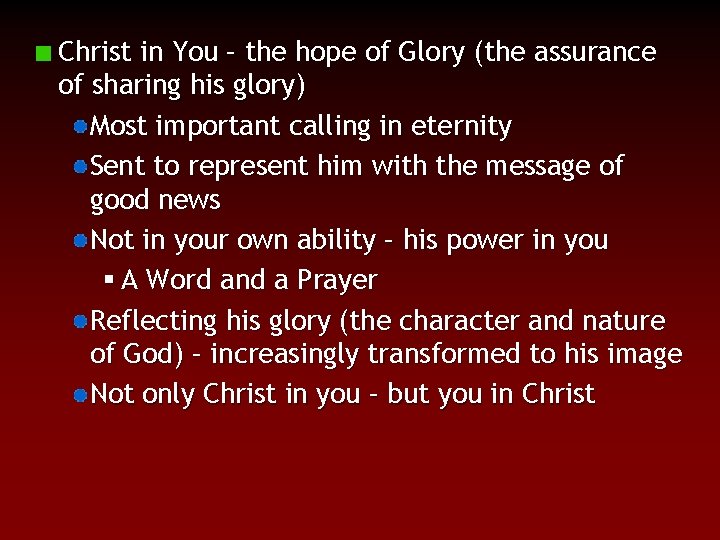 Christ in You – the hope of Glory (the assurance of sharing his glory)

Most important calling in eternity

Sent to represent him with the message of good news

Not in your own ability – his power in you

A Word and a Prayer

Reflecting his glory (the character and nature of God) – increasingly transformed to his image

Not only Christ in you – but you in Christ